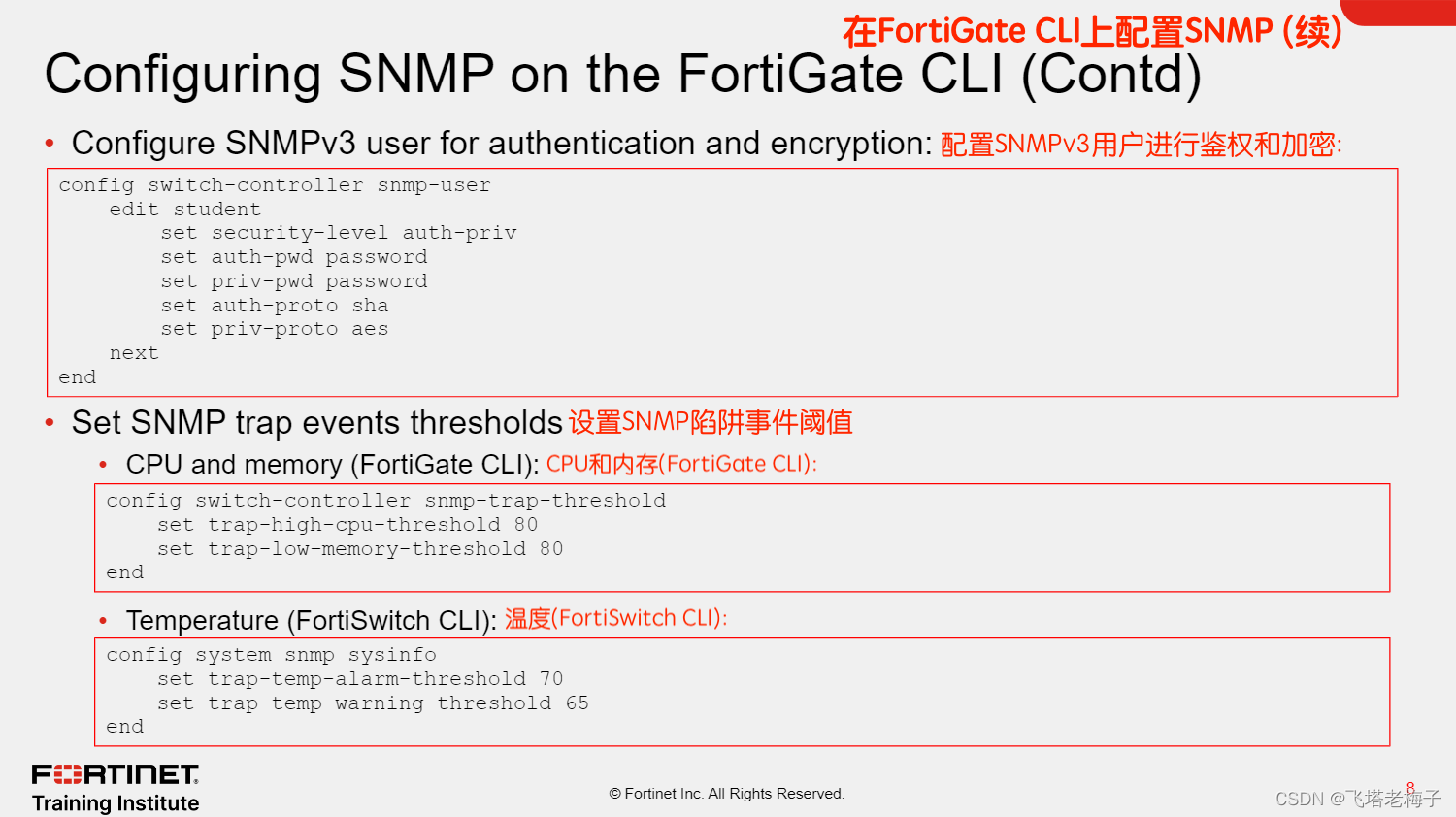 在FortiGate CLI上配置SNMP (续)

Configuring SNMP on the FortiGate CLI (Contd)

• Configure SNMPv3 user for authentication and encryption: 配置SNMPv3用户进行鉴权和加密:

config switch-controller snmp-user
    edit student
        set security-level auth-priv
        set auth-pwd password
        set priv-pwd password
        set auth-proto sha
        set priv-proto aes
    next
end

• Set SNMP trap events thresholds 设置SNMP陷阱事件阈值

• CPU and memory (FortiGate CLI): CPU和内存(FortiGate CLI):

config switch-controller snmp-trap-threshold
    set trap-high-cpu-threshold 80
    set trap-low-memory-threshold 80
end

• Temperature (FortiSwitch CLI): 温度(FortiSwitch CLI):

config system snmp sysinfo
    set trap-temp-alarm-threshold 70
    set trap-temp-warning-threshold 65
end

FORTINET
Training Institute

© Fortinet Inc. All Rights Reserved.

8

CSDN @飞塔老梅子